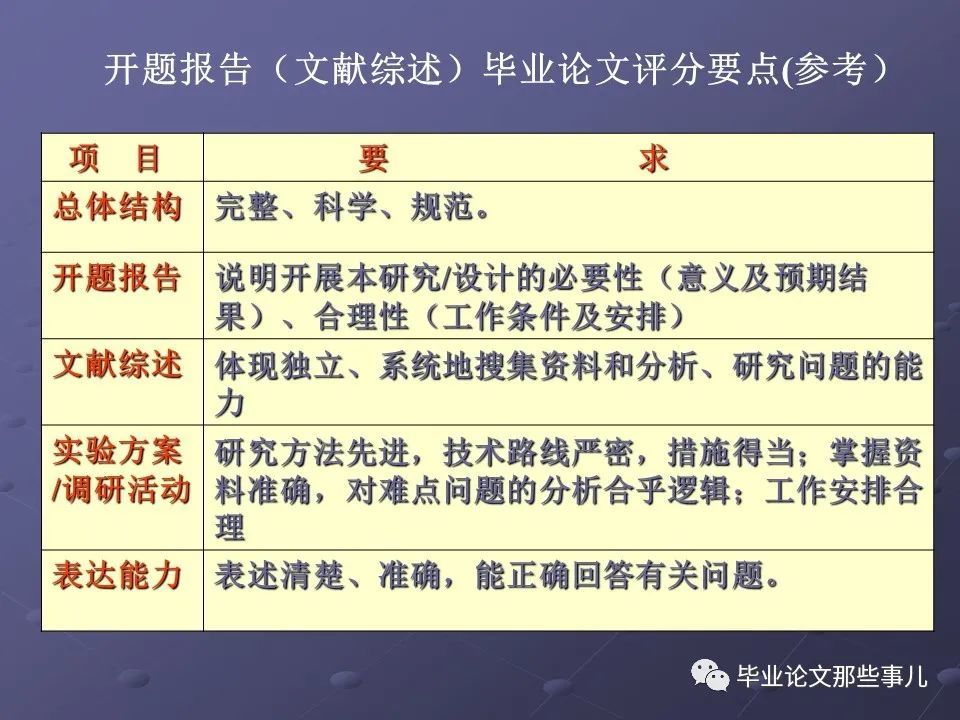 开题报告（文献综述）毕业论文评分要点(参考）

| 项　目 | 要　　求 |
|---|---|
| 总体结构 | 完整、科学、规范。 |
| 开题报告 | 说明开展本研究/设计的必要性（意义及预期结果）、合理性（工作条件及安排） |
| 文献综述 | 体现独立、系统地搜集资料和分析、研究问题的能力 |
| 实验方案/调研活动 | 研究方法先进，技术路线严密，措施得当；掌握资料准确，对难点问题的分析合乎逻辑；工作安排合理 |
| 表达能力 | 表述清楚、准确，能正确回答有关问题。 |

毕业论文那些事儿